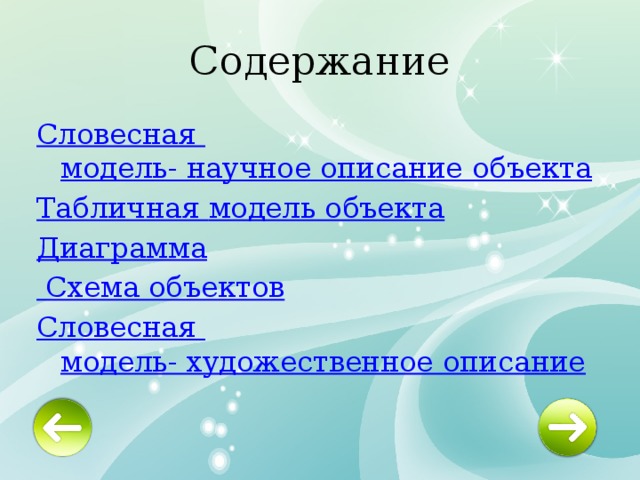 Содержание

Словесная модель- научное описание объекта

Табличная модель объекта

Диаграмма

Схема объектов

Словесная модель- художественное описание